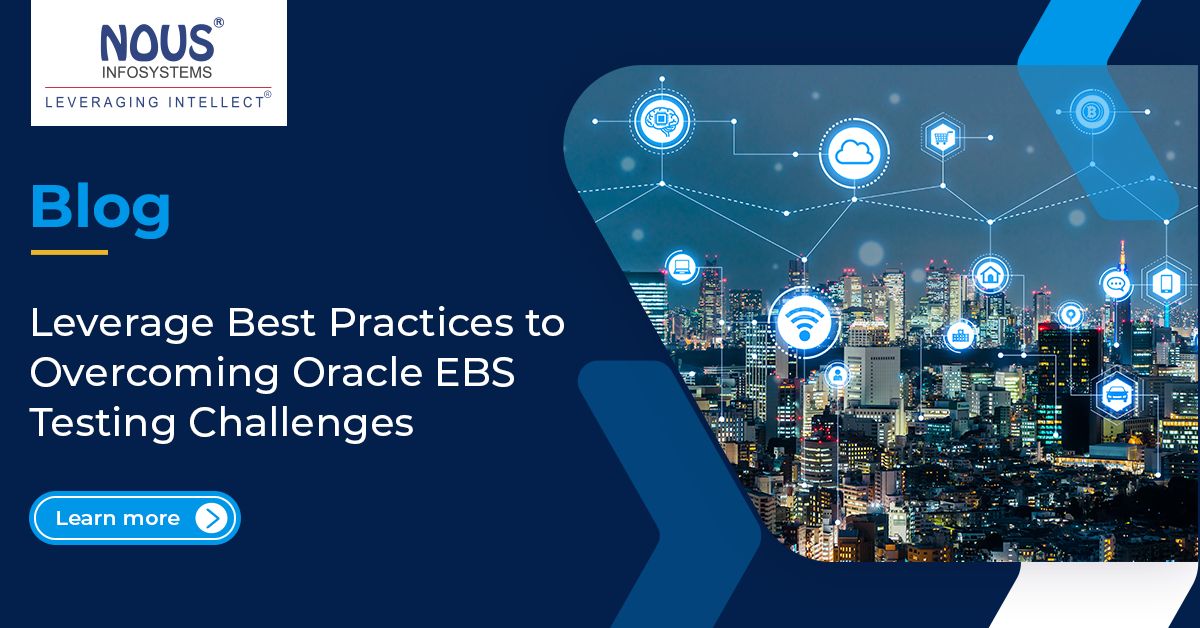 NOUS®
INFOSYSTEMS
LEVERAGING INTELLECT®

Blog

Leverage Best Practices to Overcoming Oracle EBS Testing Challenges

Learn more